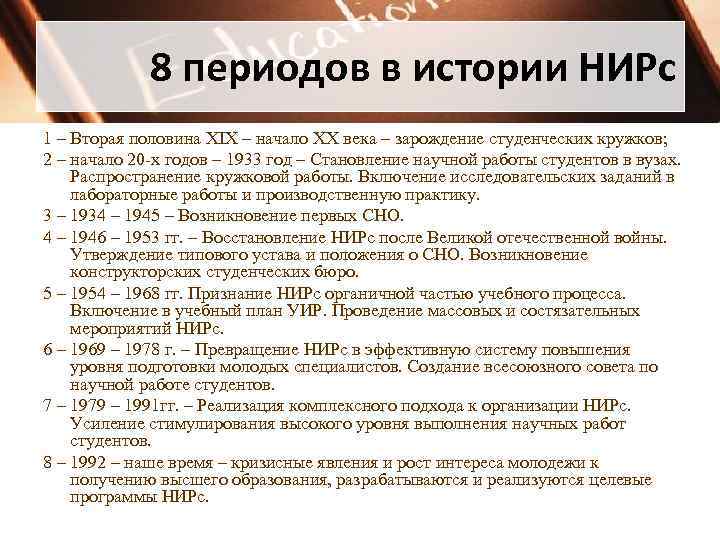 Education

8 периодов в истории НИРс

1 – Вторая половина XIX – начало XX века – зарождение студенческих кружков;

2 – начало 20-х годов – 1933 год – Становление научной работы студентов в вузах. Распространение кружковой работы. Включение исследовательских заданий в лабораторные работы и производственную практику.

3 – 1934 – 1945 – Возникновение первых СНО.

4 – 1946 – 1953 гг. – Восстановление НИРс после Великой отечественной войны. Утверждение типового устава и положения о СНО. Возникновение конструкторских студенческих бюро.

5 – 1954 – 1968 гг. Признание НИРс органичной частью учебного процесса. Включение в учебный план УИР. Проведение массовых и состязательных мероприятий НИРс.

6 – 1969 – 1978 г. – Превращение НИРс в эффективную систему повышения уровня подготовки молодых специалистов. Создание всесоюзного совета по научной работе студентов.

7 – 1979 – 1991гг. – Реализация комплексного подхода к организации НИРс. Усиление стимулирования высокого уровня выполнения научных работ студентов.

8 – 1992 – наше время – кризисные явления и рост интереса молодежи к получению высшего образования, разрабатываются и реализуются целевые программы НИРс.